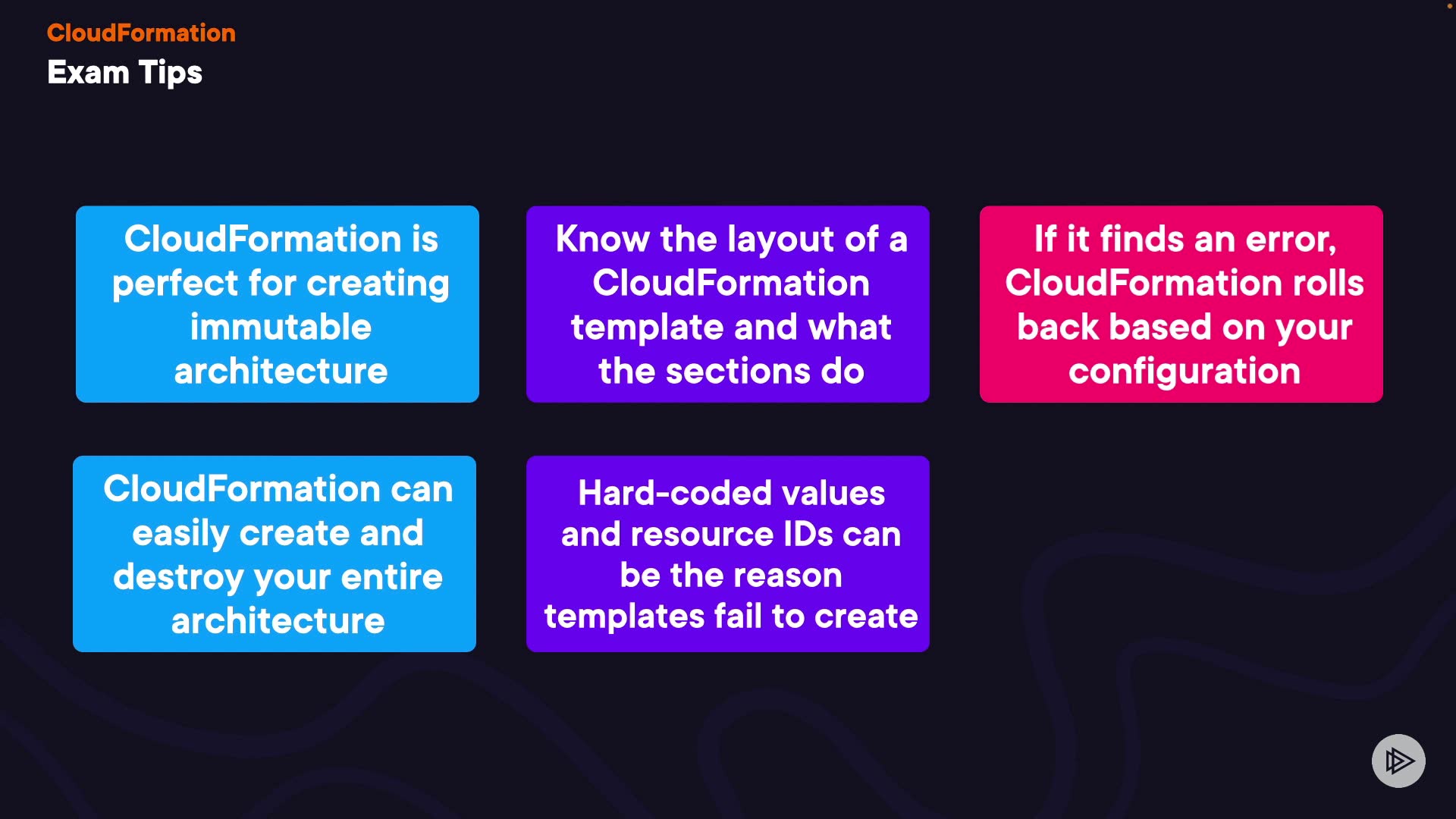 CloudFormation
Exam Tips

CloudFormation is perfect for creating immutable architecture

Know the layout of a CloudFormation template and what the sections do

If it finds an error, CloudFormation rolls back based on your configuration

CloudFormation can easily create and destroy your entire architecture

Hard-coded values and resource IDs can be the reason templates fail to create